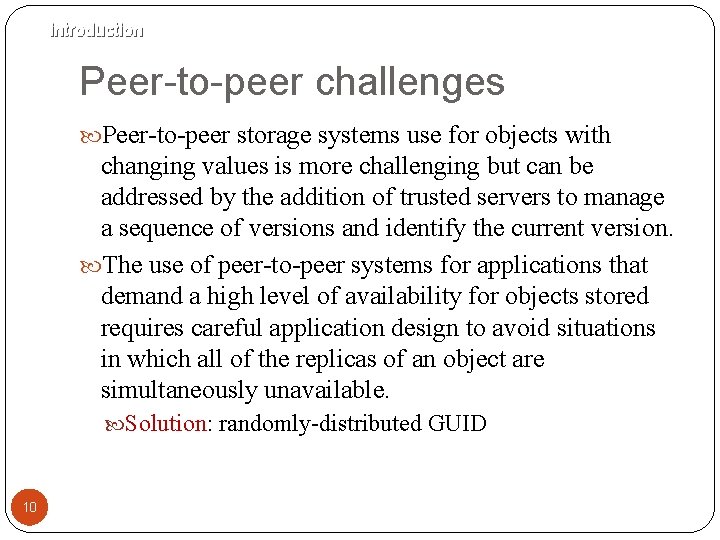 Introduction

Peer-to-peer challenges

Peer-to-peer storage systems use for objects with changing values is more challenging but can be addressed by the addition of trusted servers to manage a sequence of versions and identify the current version.

The use of peer-to-peer systems for applications that demand a high level of availability for objects stored requires careful application design to avoid situations in which all of the replicas of an object are simultaneously unavailable.

Solution: randomly-distributed GUID

10